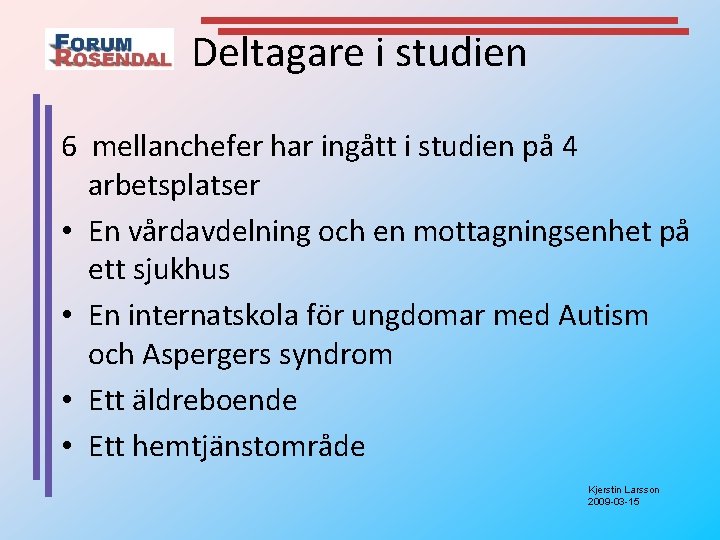 FORUM ROSENDAL

Deltagare i studien

6 mellanchefer har ingått i studien på 4 arbetsplatser

• En vårdavdelning och en mottagningsenhet på ett sjukhus

• En internatskola för ungdomar med Autism och Aspergers syndrom

• Ett äldreboende

• Ett hemtjänstområde

Kjerstin Larsson
2009-03-15